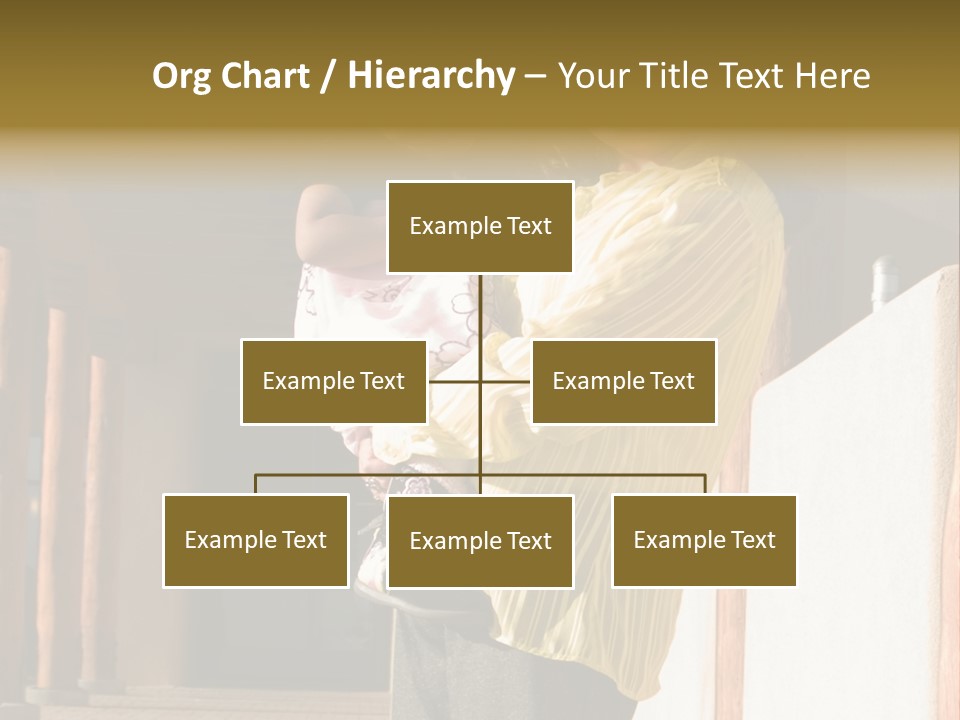 Org Chart / Hierarchy – Your Title Text Here

Example Text

Example Text

Example Text

Example Text

Example Text

Example Text